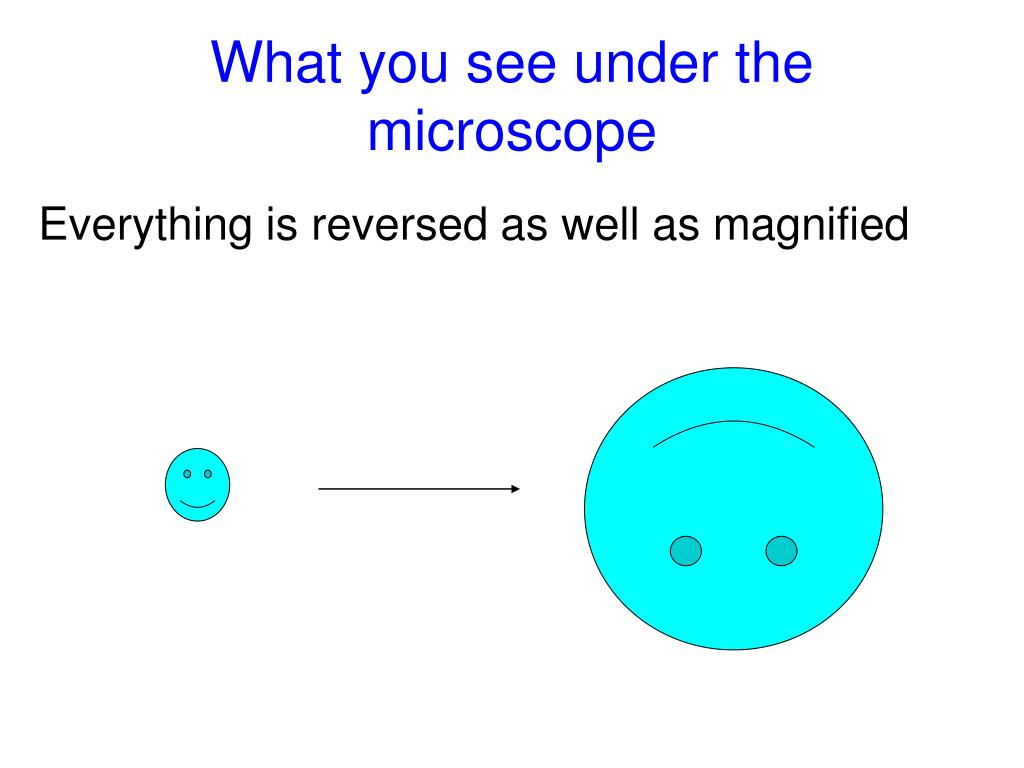 What you see under the microscope

Everything is reversed as well as magnified